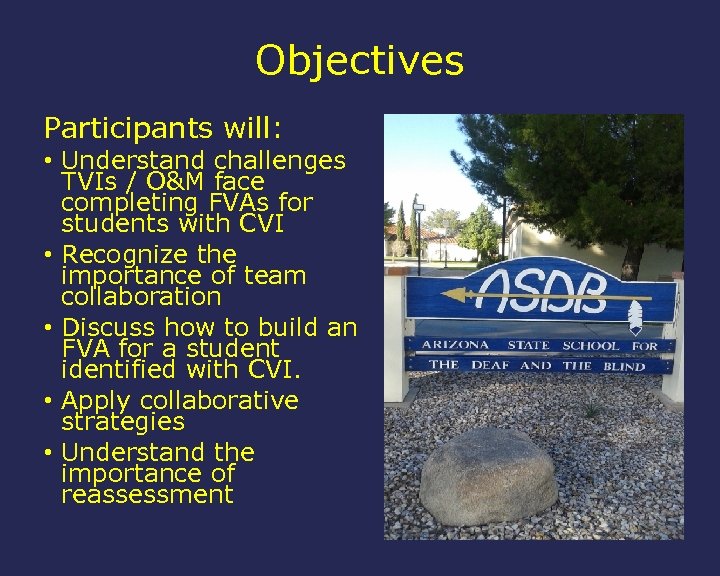 Objectives

Participants will:

• Understand challenges TVIs / O&M face completing FVAs for students with CVI
• Recognize the importance of team collaboration
• Discuss how to build an FVA for a student identified with CVI.
• Apply collaborative strategies
• Understand the importance of reassessment

ASDB
ARIZONA STATE SCHOOL FOR
THE DEAF AND THE BLIND